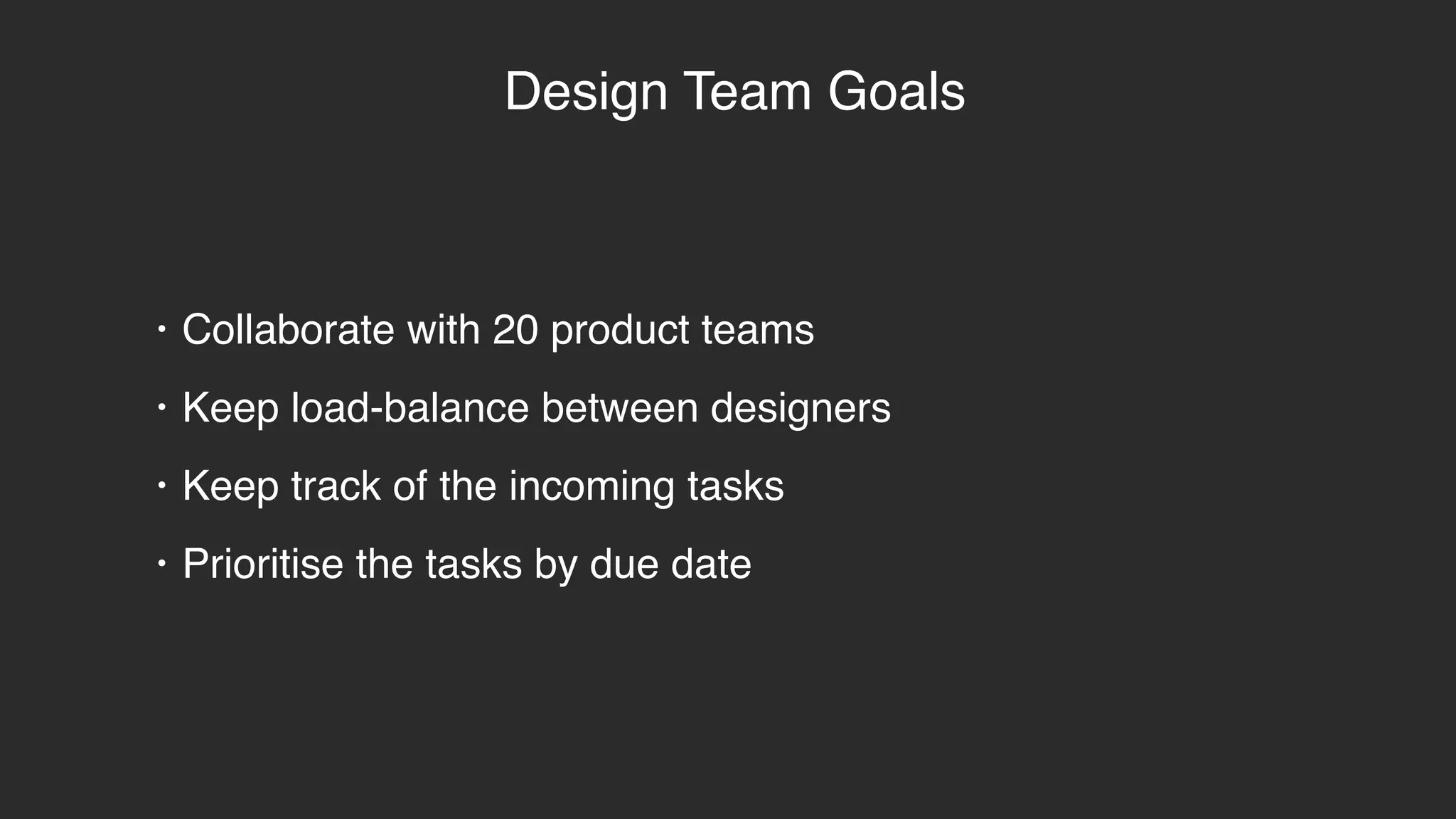 Design Team Goals

• Collaborate with 20 product teams
• Keep load-balance between designers
• Keep track of the incoming tasks
• Prioritise the tasks by due date